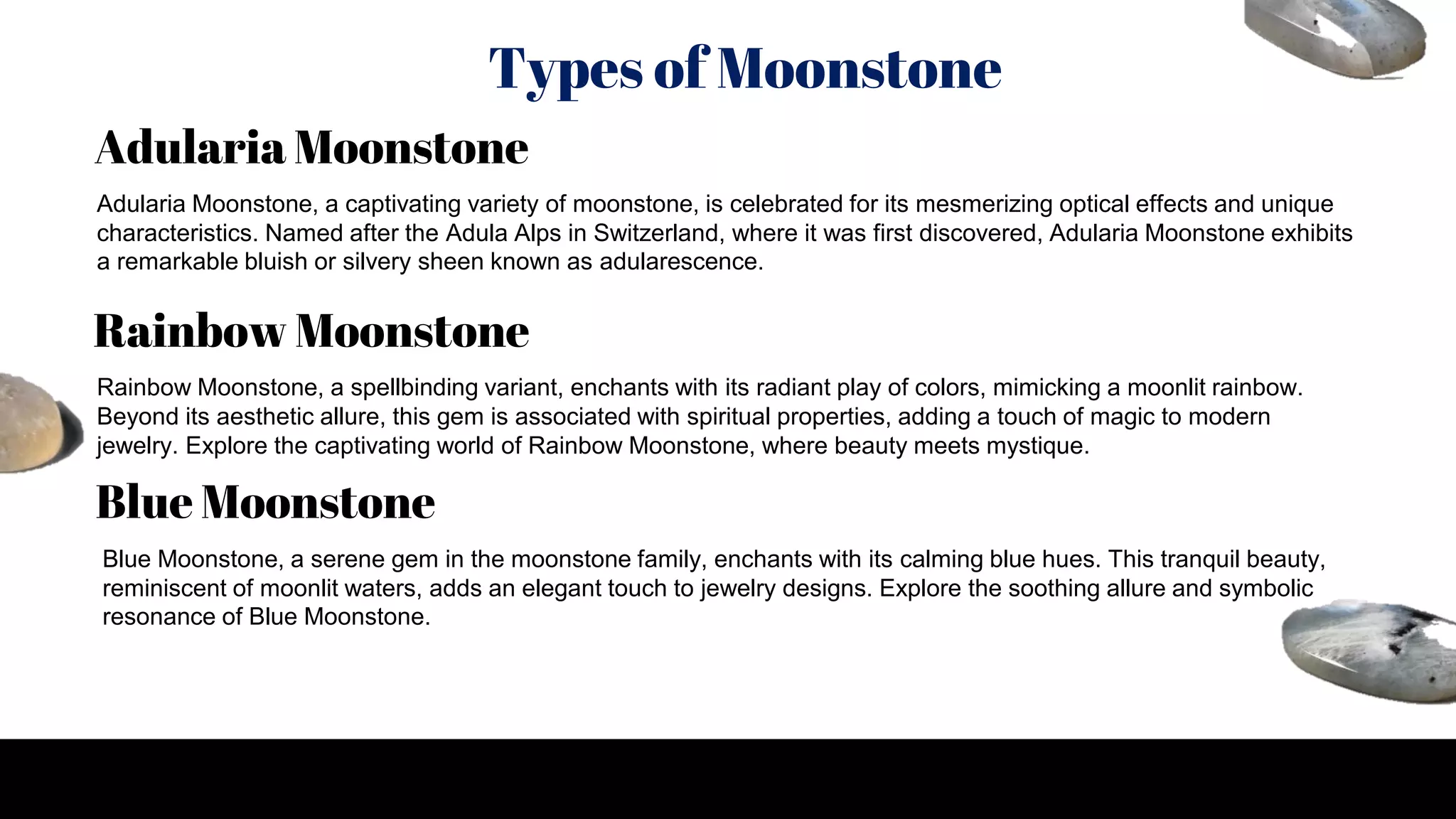 Types of Moonstone

Adularia Moonstone

Adularia Moonstone, a captivating variety of moonstone, is celebrated for its mesmerizing optical effects and unique characteristics. Named after the Adula Alps in Switzerland, where it was first discovered, Adularia Moonstone exhibits a remarkable bluish or silvery sheen known as adularescence.

Rainbow Moonstone

Rainbow Moonstone, a spellbinding variant, enchants with its radiant play of colors, mimicking a moonlit rainbow. Beyond its aesthetic allure, this gem is associated with spiritual properties, adding a touch of magic to modern jewelry. Explore the captivating world of Rainbow Moonstone, where beauty meets mystique.

Blue Moonstone

Blue Moonstone, a serene gem in the moonstone family, enchants with its calming blue hues. This tranquil beauty, reminiscent of moonlit waters, adds an elegant touch to jewelry designs. Explore the soothing allure and symbolic resonance of Blue Moonstone.